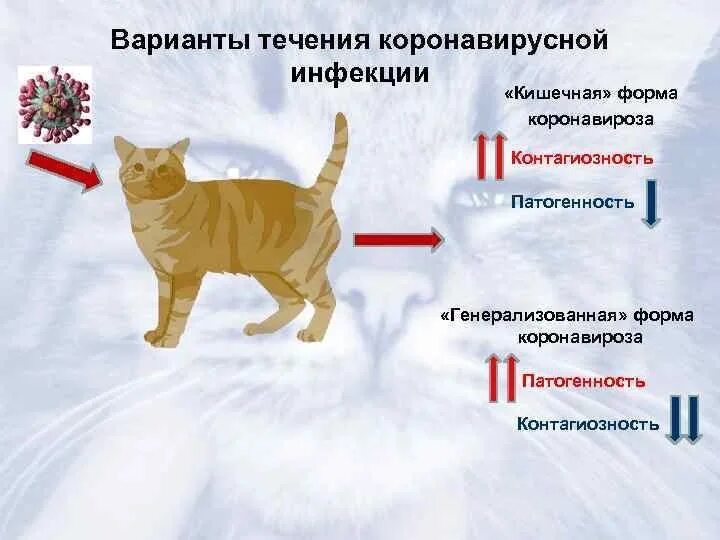 Варианты течения коронавирусной инфекции

«Кишечная» форма коронавироза

Контагиозность

Патогенность

«Генерализованная» форма коронавироза

Патогенность

Контагиозность